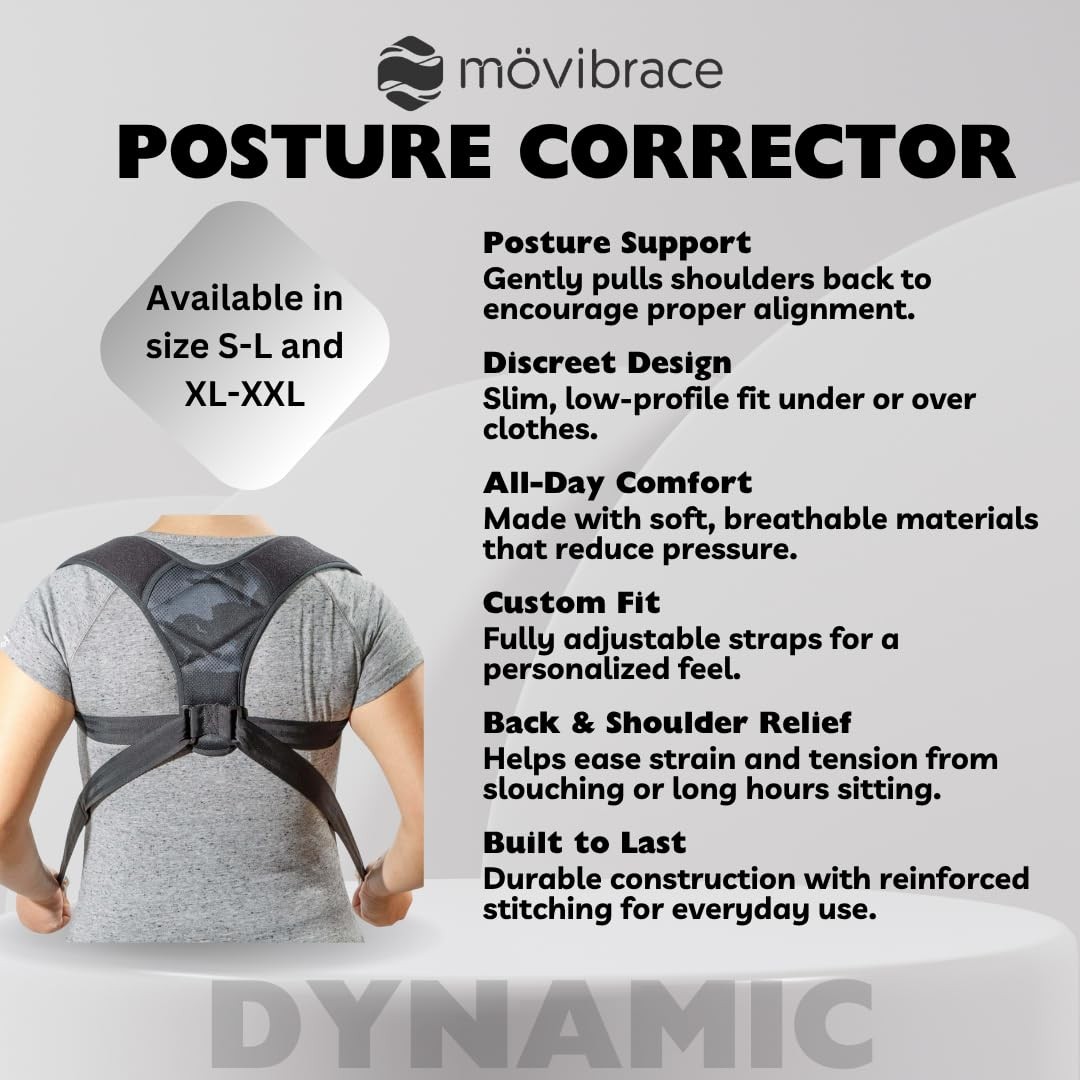 mövibrace

POSTURE CORRECTOR

Available in size S-L and XL-XXL

Posture Support
Gently pulls shoulders back to encourage proper alignment.

Discreet Design
Slim, low-profile fit under or over clothes.

All-Day Comfort
Made with soft, breathable materials that reduce pressure.

Custom Fit
Fully adjustable straps for a personalized feel.

Back & Shoulder Relief
Helps ease strain and tension from slouching or long hours sitting.

Built to Last
Durable construction with reinforced stitching for everyday use.

DYNAMIC